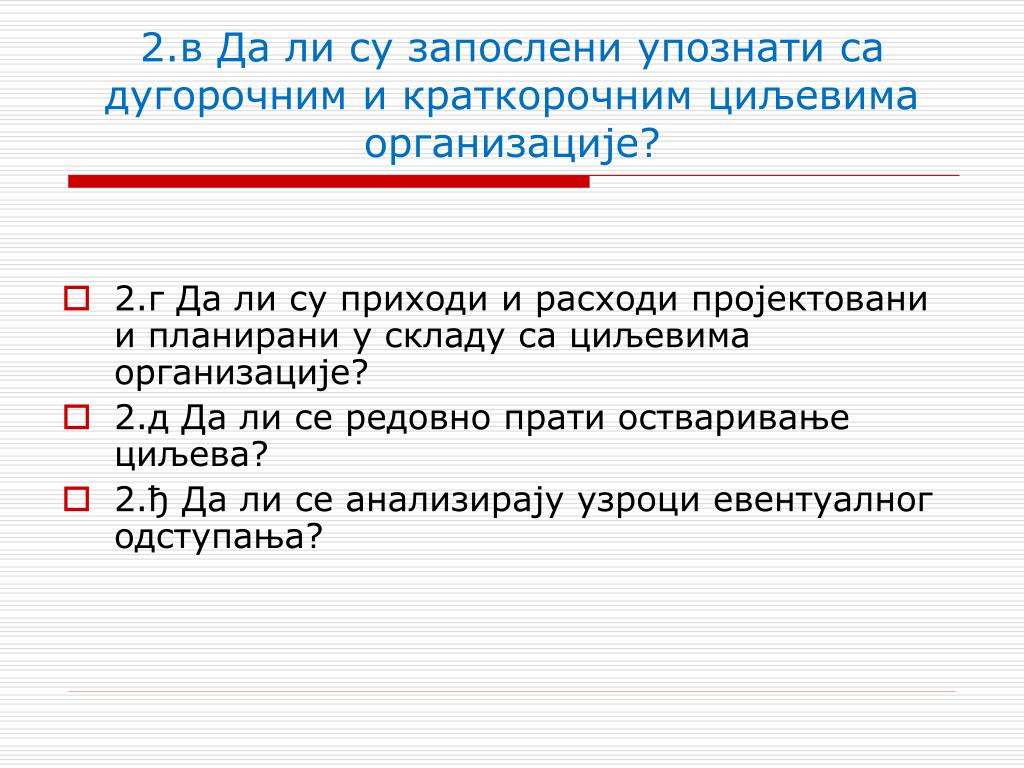 2.в Да ли су запослени упознати са дугорочним и краткорочним циљевима организације?

2.г Да ли су приходи и расходи пројектовани и планирани у складу са циљевима организације?

2.д Да ли се редовно прати остваривање циљева?

2.ђ Да ли се анализирају узроци евентуалног одступања?